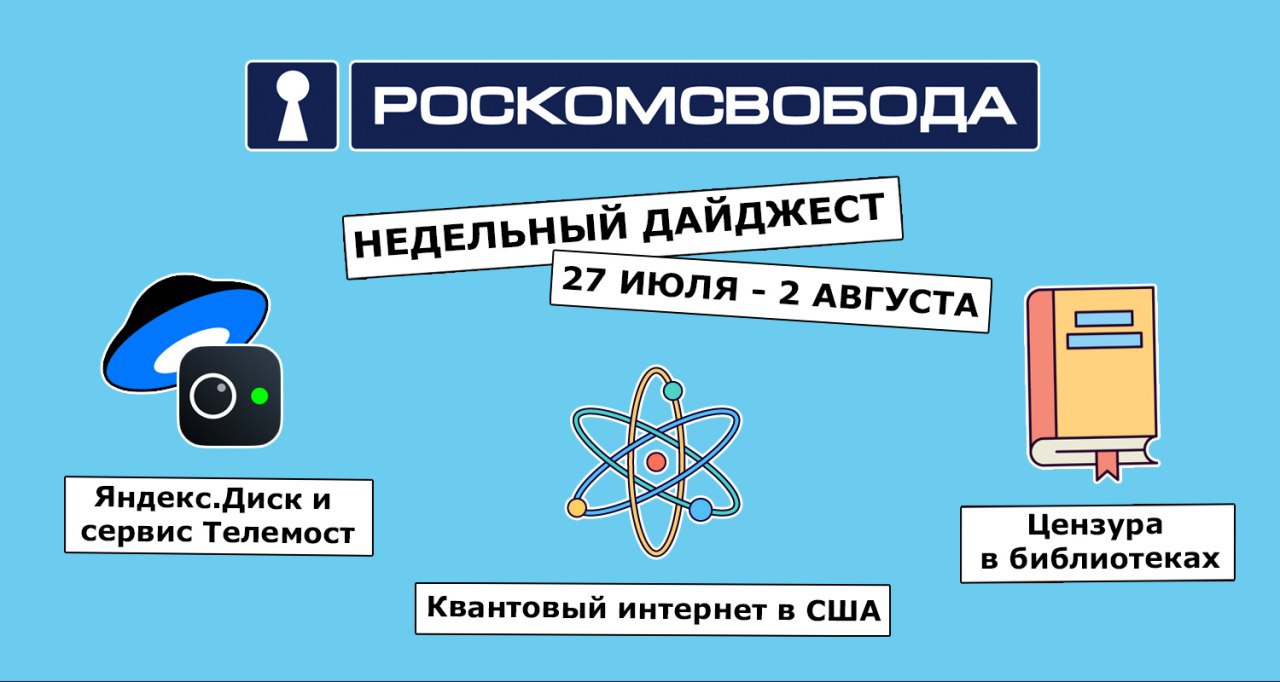 РОСКОМСВОБОДА

НЕДЕЛЬНЫЙ ДАЙДЖЕСТ
27 ИЮЛЯ - 2 АВГУСТА

Яндекс.Диск и сервис Телемост

Квантовый интернет в США

Цензура в библиотеках